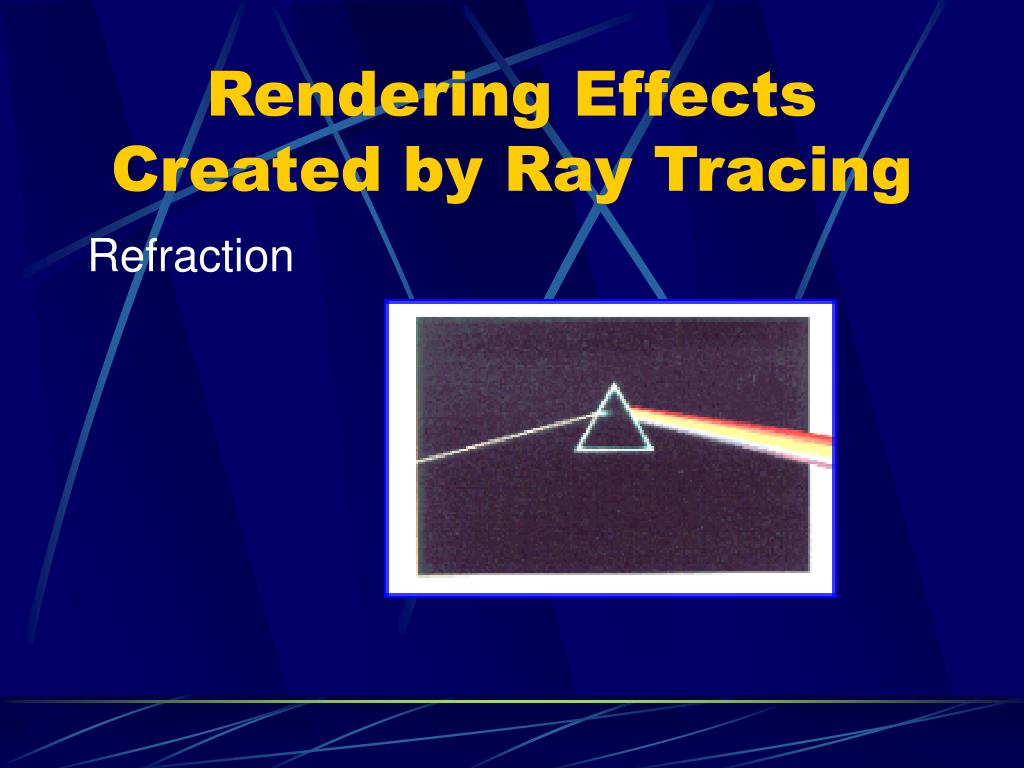 Rendering Effects Created by Ray Tracing

Refraction